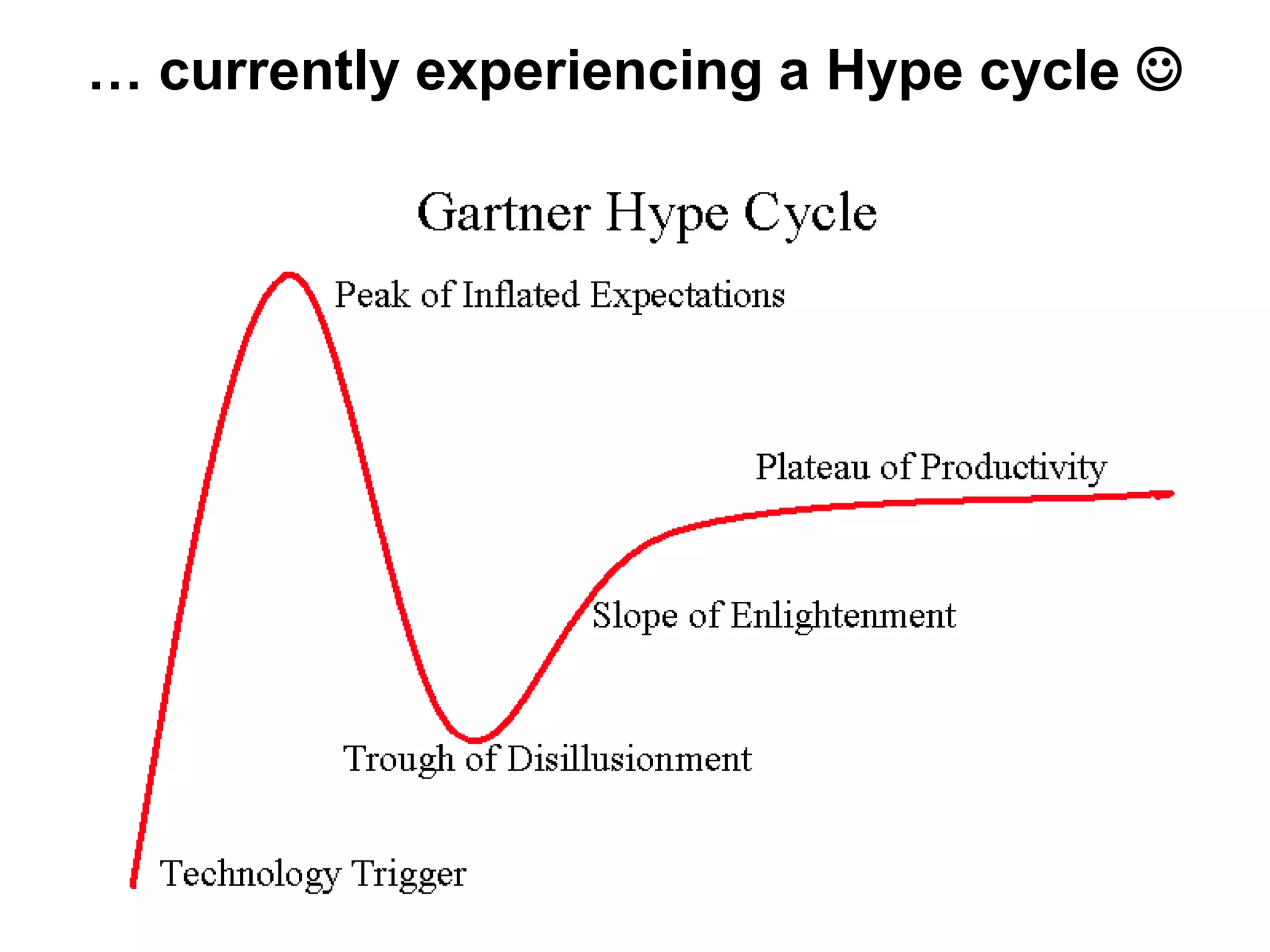 … currently experiencing a Hype cycle ☺

Gartner Hype Cycle

Peak of Inflated Expectations

Plateau of Productivity

Slope of Enlightenment

Trough of Disillusionment

Technology Trigger